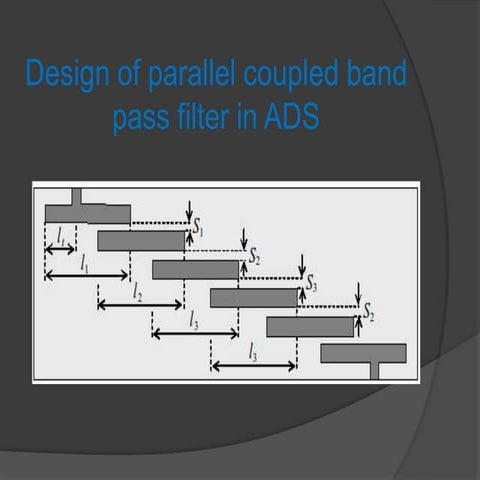 Design of parallel coupled band pass filter in ADS

$S_1$

$l_t$

$S_2$

$l_1$

$S_3$

$l_2$

$S_2$

$l_3$

$l_3$